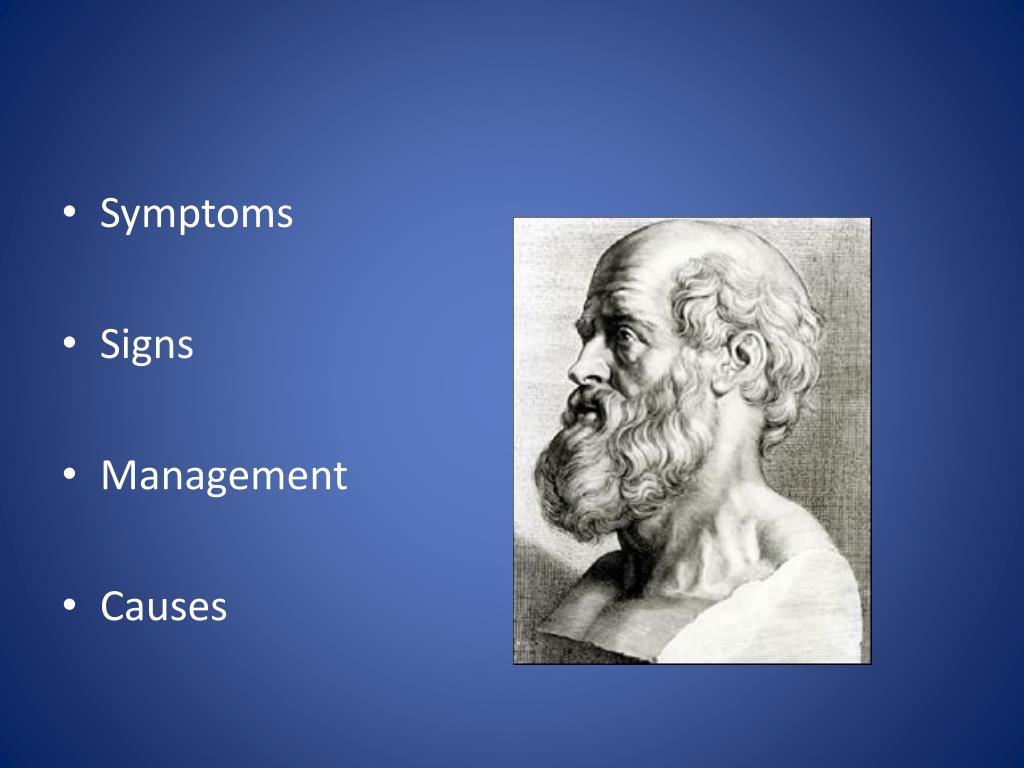 • Symptoms

• Signs

• Management

• Causes